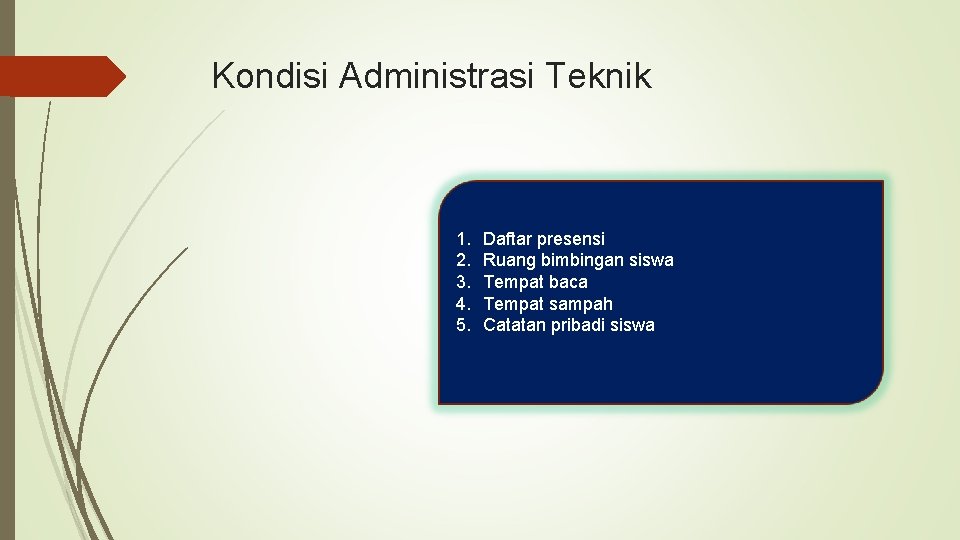 Kondisi Administrasi Teknik

1. Daftar presensi
2. Ruang bimbingan siswa
3. Tempat baca
4. Tempat sampah
5. Catatan pribadi siswa